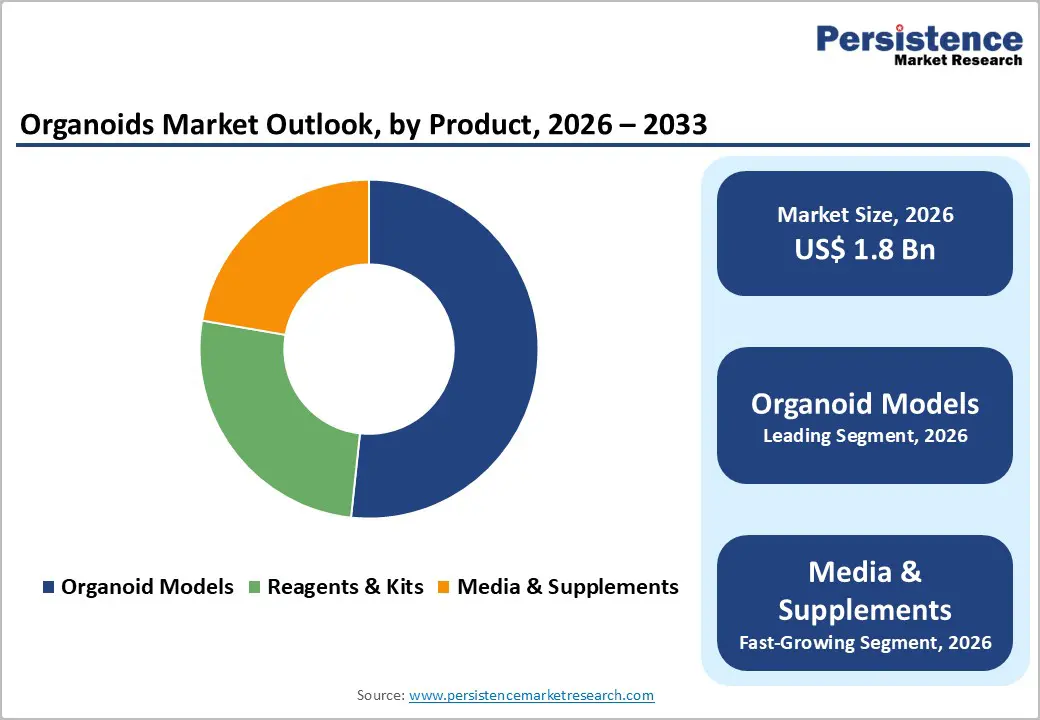 Persistence
Market Research

Organoids Market Outlook, by Product, 2026 – 2033

Organoid Models Reagents & Kits Media & Supplements

Market Size, 2026
US$ 1.8 Bn

Organoid Models
Leading Segment, 2026

Media & Supplements
Fast-Growing Segment, 2026

Source: www.persistencemarketresearch.com